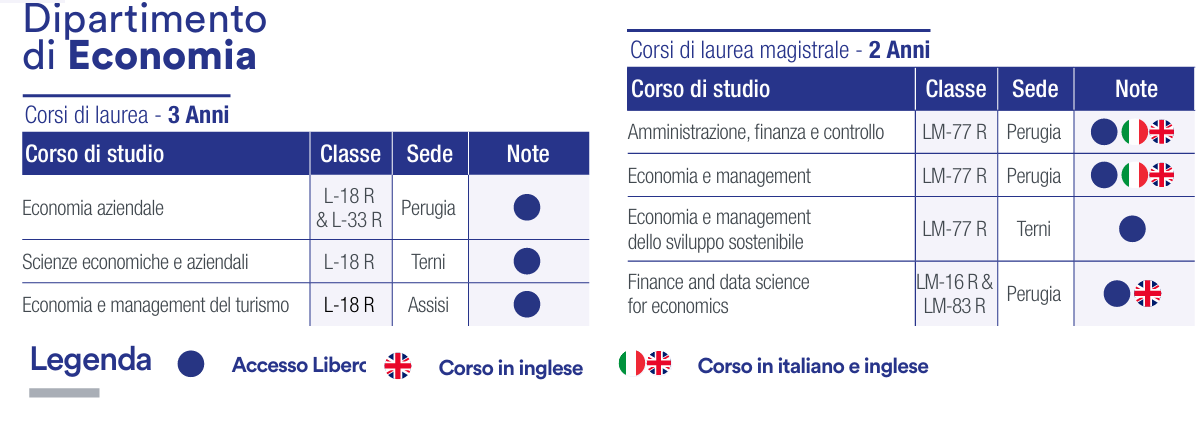 Dipartimento di **Economia**

Corsi di laurea - **3 Anni**

| Corso di studio | Classe | Sede | Note |
|---|---|---|---|
| Economia aziendale | L-18 R & L-33 R | Perugia | |
| Scienze economiche e aziendali | L-18 R | Terni | |
| Economia e management del turismo | L-18 R | Assisi | |

Corsi di laurea magistrale - **2 Anni**

| Corso di studio | Classe | Sede | Note |
|---|---|---|---|
| Amministrazione, finanza e controllo | LM-77 R | Perugia | |
| Economia e management | LM-77 R | Perugia | |
| Economia e management dello sviluppo sostenibile | LM-77 R | Terni | |
| Finance and data science for economics | LM-16 R & LM-83 R | Perugia | |

Legenda Accesso Liberc Corso in inglese Corso in italiano e inglese